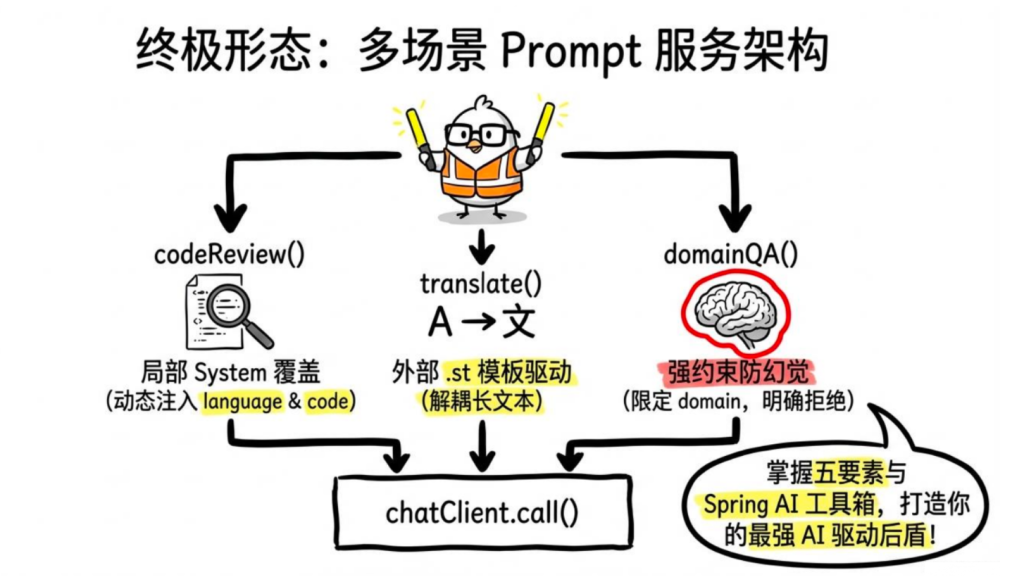 终极形态：多场景 Prompt 服务架构

codeReview()

局部 System 覆盖
(动态注入 language & code)

translate()

A → 文

外部 .st 模板驱动
(解耦长文本)

domainQA()

强约束防幻觉
(限定 domain，明确拒绝)

chatClient.call()

掌握五要素与 Spring AI 工具箱，打造你的最强 AI 驱动后盾！